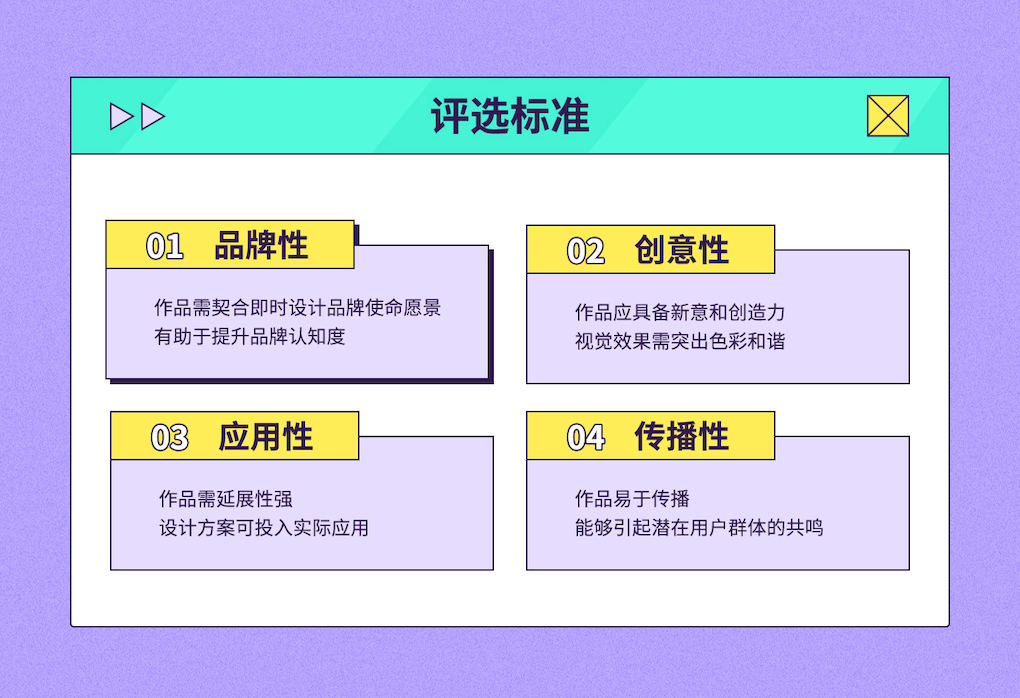 评选标准

01 品牌性

作品需契合即时设计品牌使命愿景
有助于提升品牌认知度

02 创意性

作品应具备新意和创造力
视觉效果需突出色彩和谐

03 应用性

作品需延展性强
设计方案可投入实际应用

04 传播性

作品易于传播
能够引起潜在用户群体的共鸣